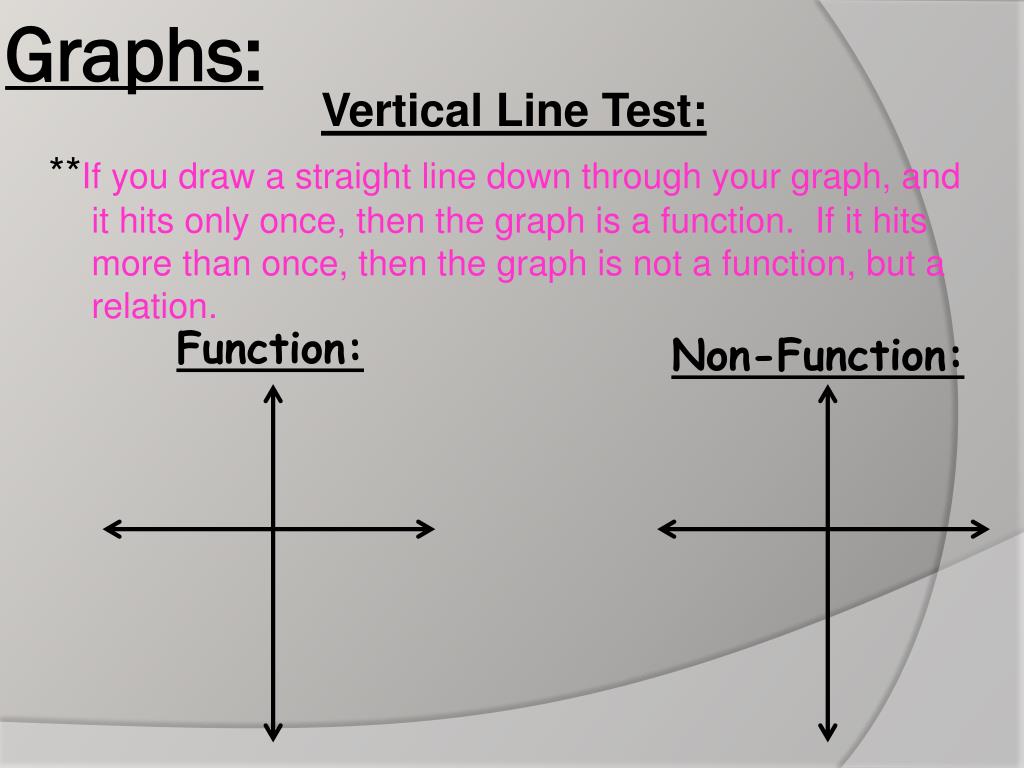 Graphs:

Vertical Line Test:

**If you draw a straight line down through your graph, and it hits only once, then the graph is a function. If it hits more than once, then the graph is not a function, but a relation.

Function:

Non-Function: